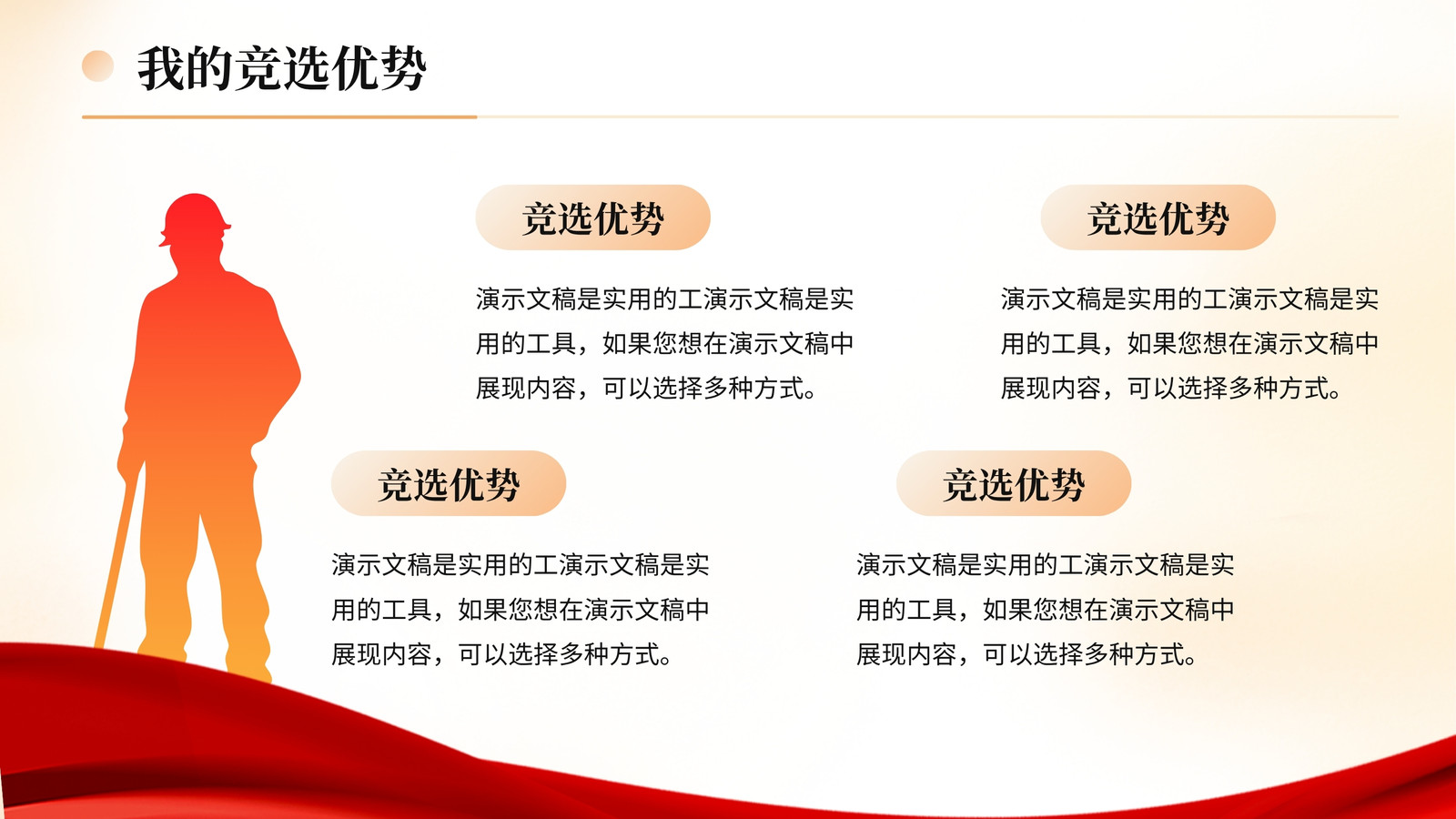 我的竞选优势

竞选优势

演示文稿是实用的工演示文稿是实用的工具，如果您想在演示文稿中展现内容，可以选择多种方式。

竞选优势

演示文稿是实用的工演示文稿是实用的工具，如果您想在演示文稿中展现内容，可以选择多种方式。

竞选优势

演示文稿是实用的工演示文稿是实用的工具，如果您想在演示文稿中展现内容，可以选择多种方式。

竞选优势

演示文稿是实用的工演示文稿是实用的工具，如果您想在演示文稿中展现内容，可以选择多种方式。